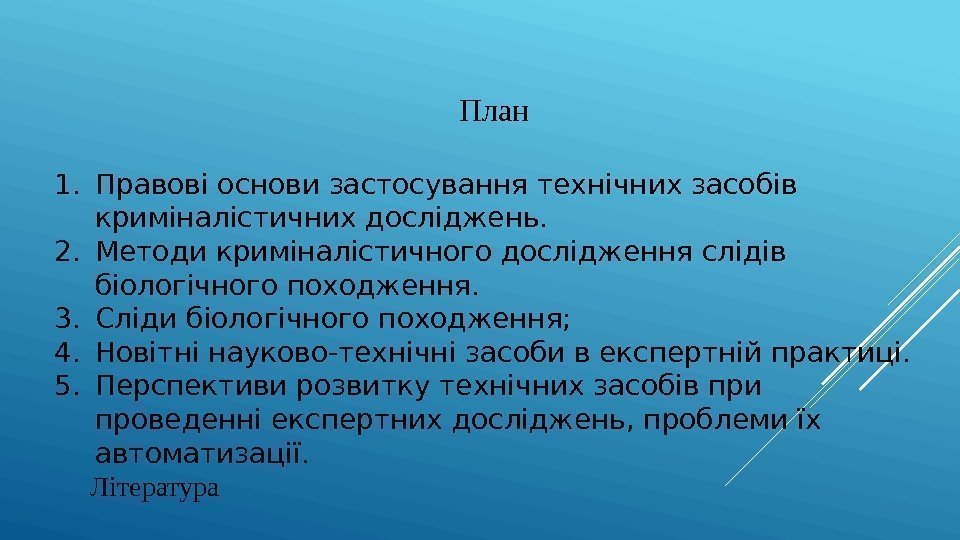 План

1. Правові основи застосування технічних засобів криміналістичних досліджень.
2. Методи криміналістичного дослідження слідів біологічного походження.
3. Сліди біологічного походження;
4. Новітні науково-технічні засоби в експертній практиці.
5. Перспективи розвитку технічних засобів при проведенні експертних досліджень, проблеми їх автоматизації.

Література